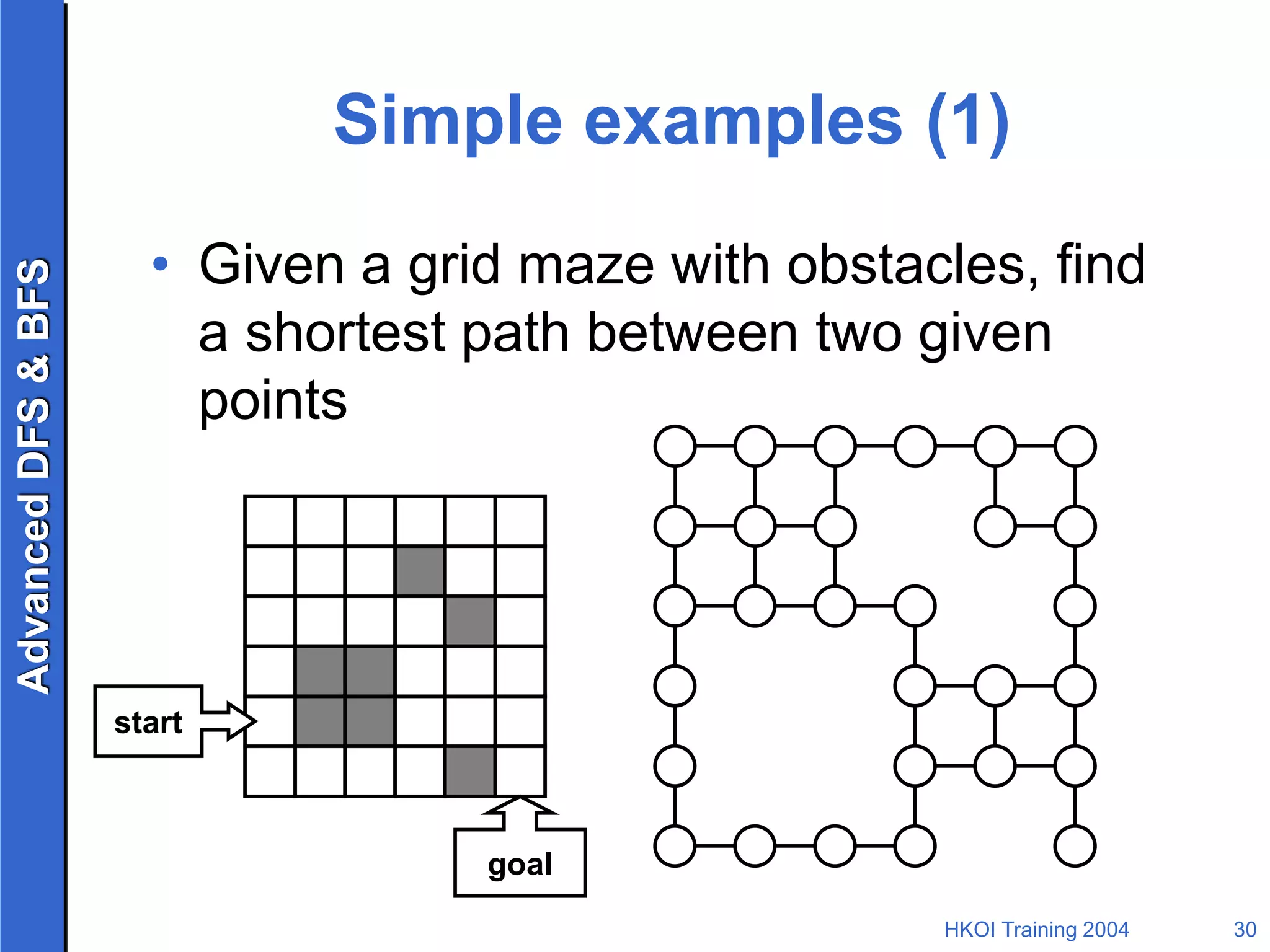 Advanced DFS & BFS

Simple examples (1)

• Given a grid maze with obstacles, find a shortest path between two given points

start

goal

HKOI Training 2004

30